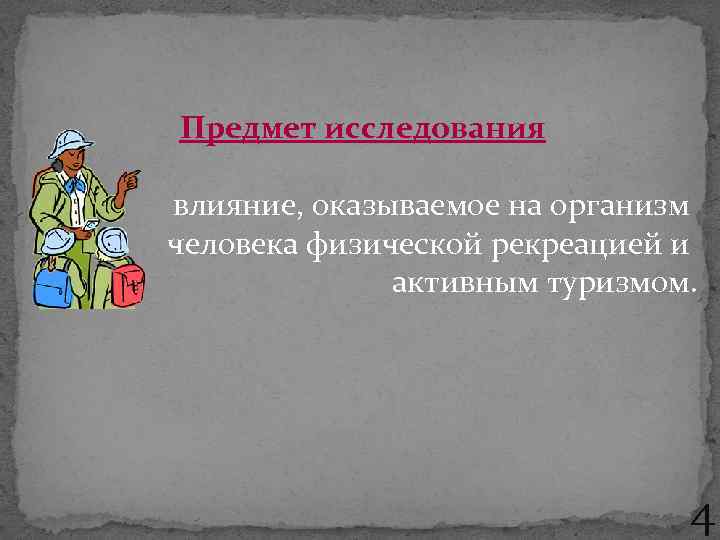 Предмет исследования

влияние, оказываемое на организм человека физической рекреацией и активным туризмом.

4